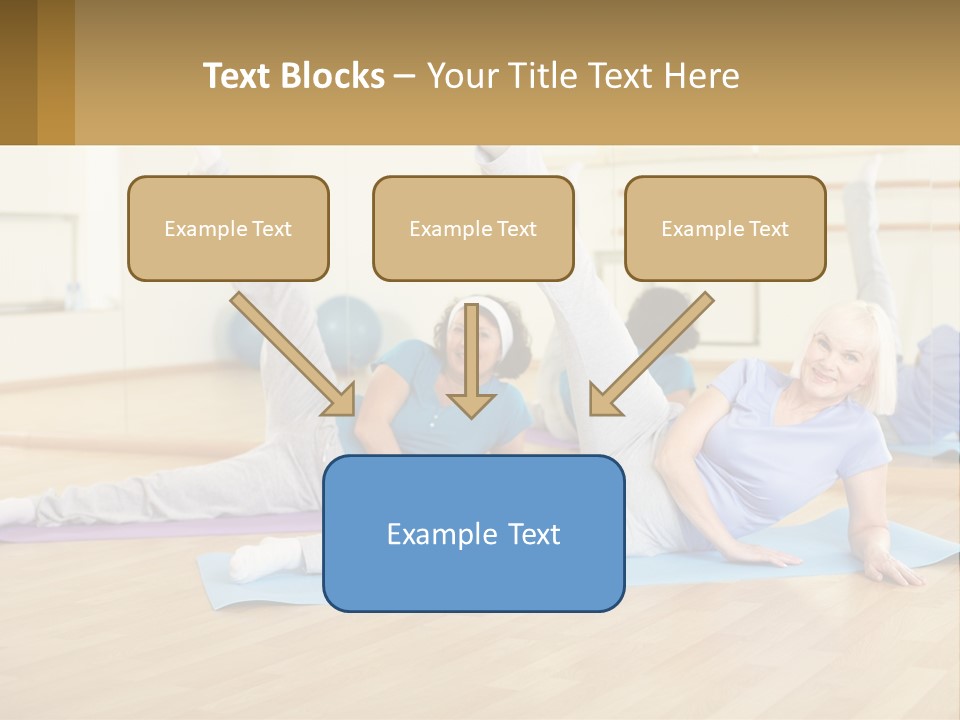 Text Blocks – Your Title Text Here

Example Text

Example Text

Example Text

Example Text